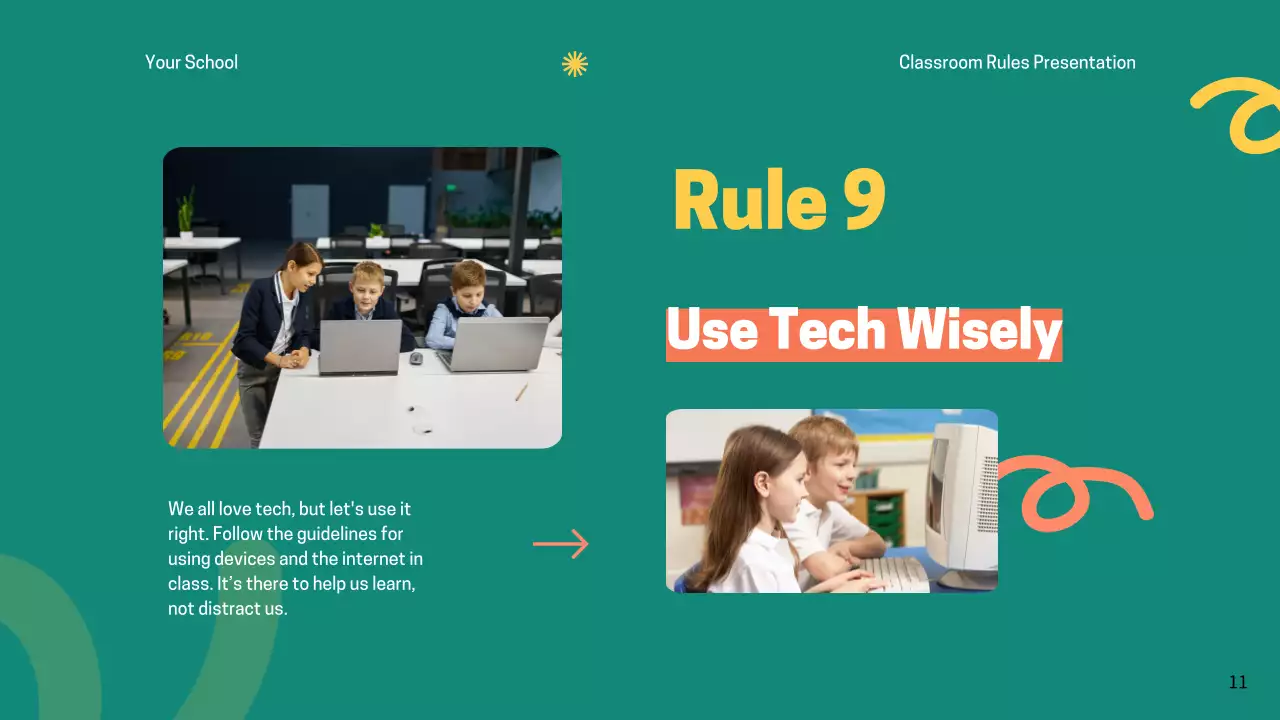 Your School

Classroom Rules Presentation

Rule 9

Use Tech Wisely

We all love tech, but let's use it right. Follow the guidelines for using devices and the internet in class. It's there to help us learn, not distract us.

11